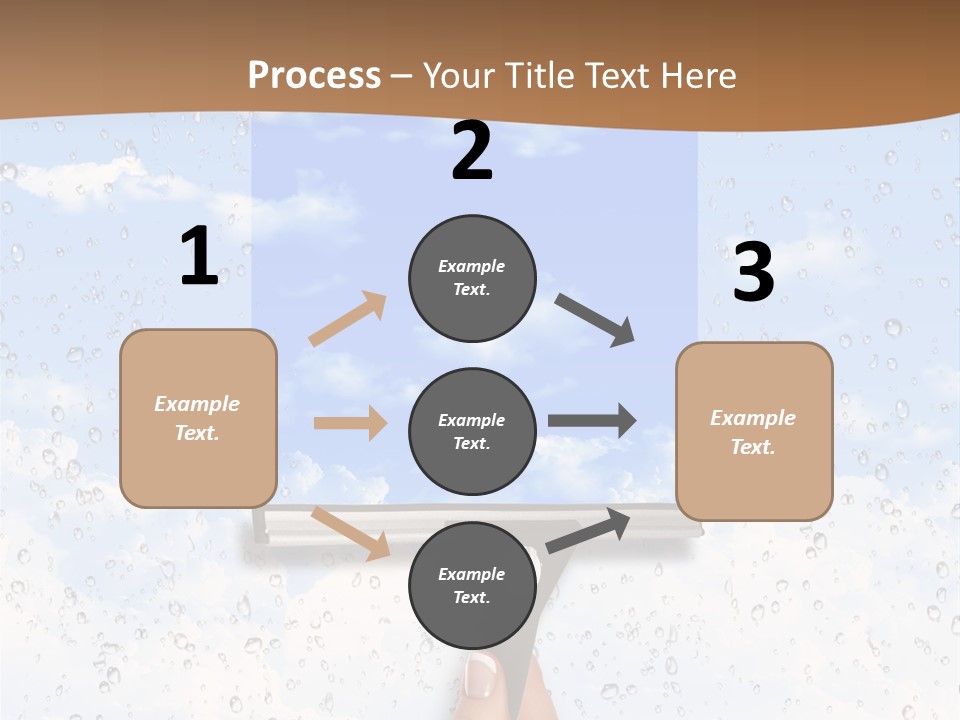 Process – Your Title Text Here

1

Example Text.

2

Example Text.

Example Text.

Example Text.

3

Example Text.